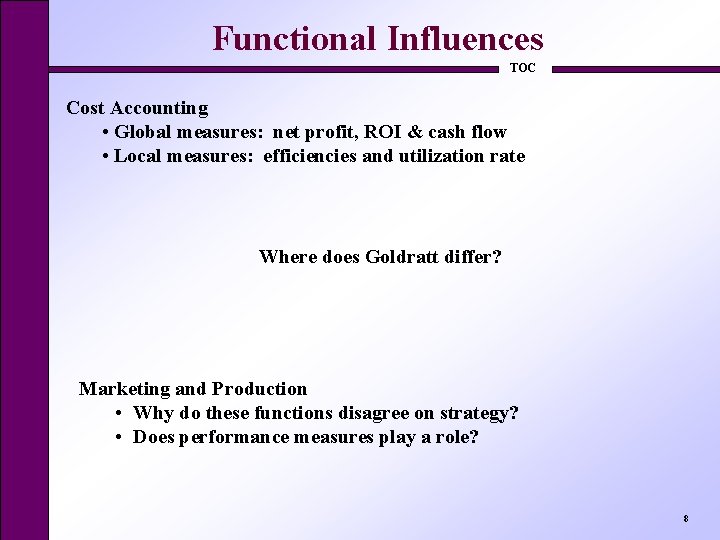 Functional Influences

TOC

Cost Accounting

• Global measures: net profit, ROI & cash flow
• Local measures: efficiencies and utilization rate

Where does Goldratt differ?

Marketing and Production

• Why do these functions disagree on strategy?
• Does performance measures play a role?

8